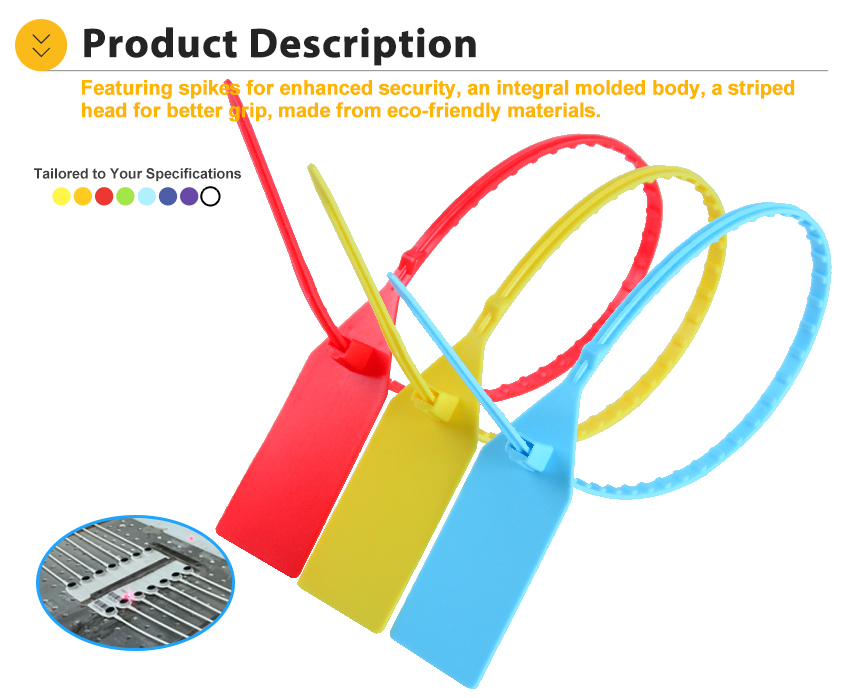 Product Description

Featuring spikes for enhanced security, an integral molded body, a striped head for better grip, made from eco-friendly materials.

Tailored to Your Specifications